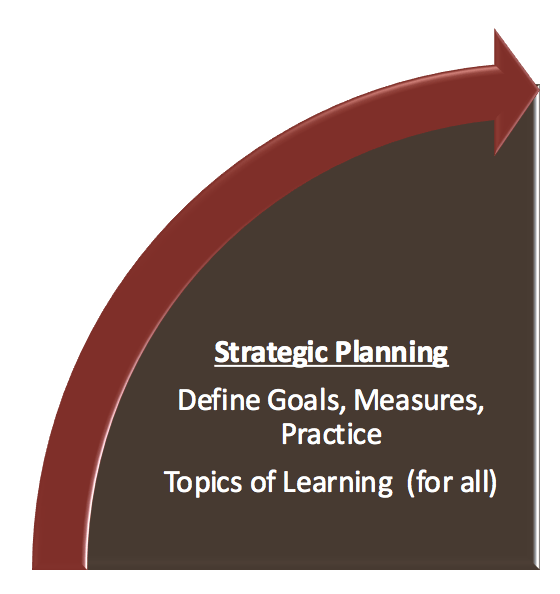 Strategic Planning

Define Goals, Measures, Practice

Topics of Learning (for all)